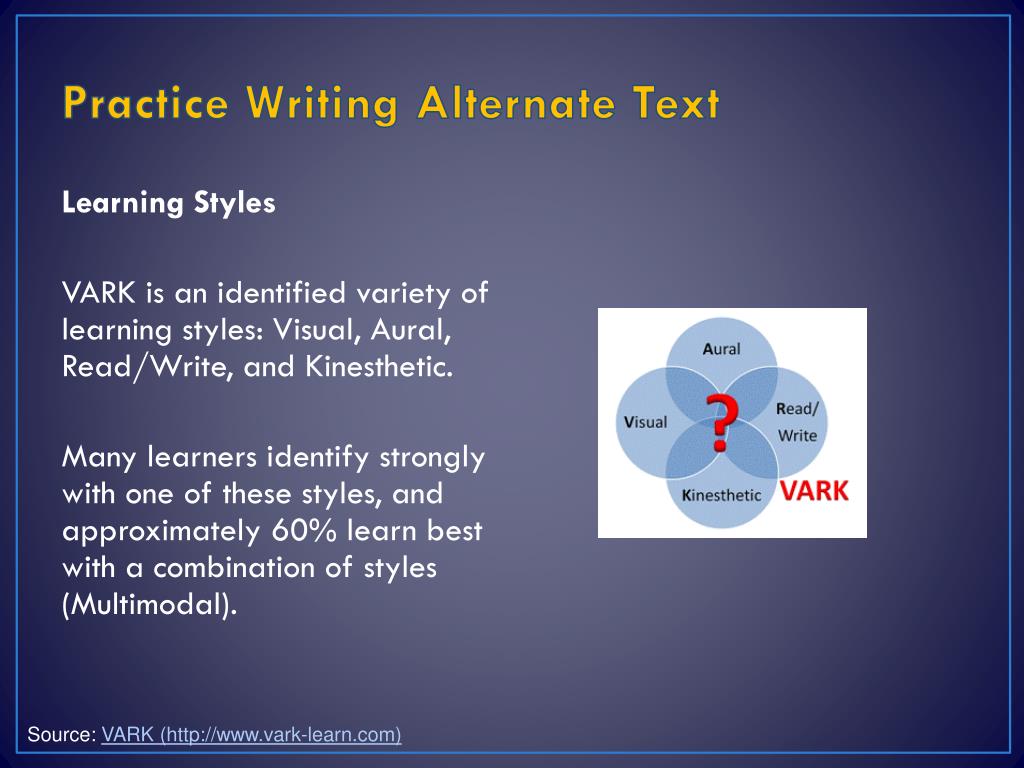 Practice Writing Alternate Text

Learning Styles

VARK is an identified variety of learning styles: Visual, Aural, Read/Write, and Kinesthetic.

Many learners identify strongly with one of these styles, and approximately 60% learn best with a combination of styles (Multimodal).

Aural
Visual
?
Read/ Write
Kinesthetic
VARK

Source: VARK (http://www.vark-learn.com)